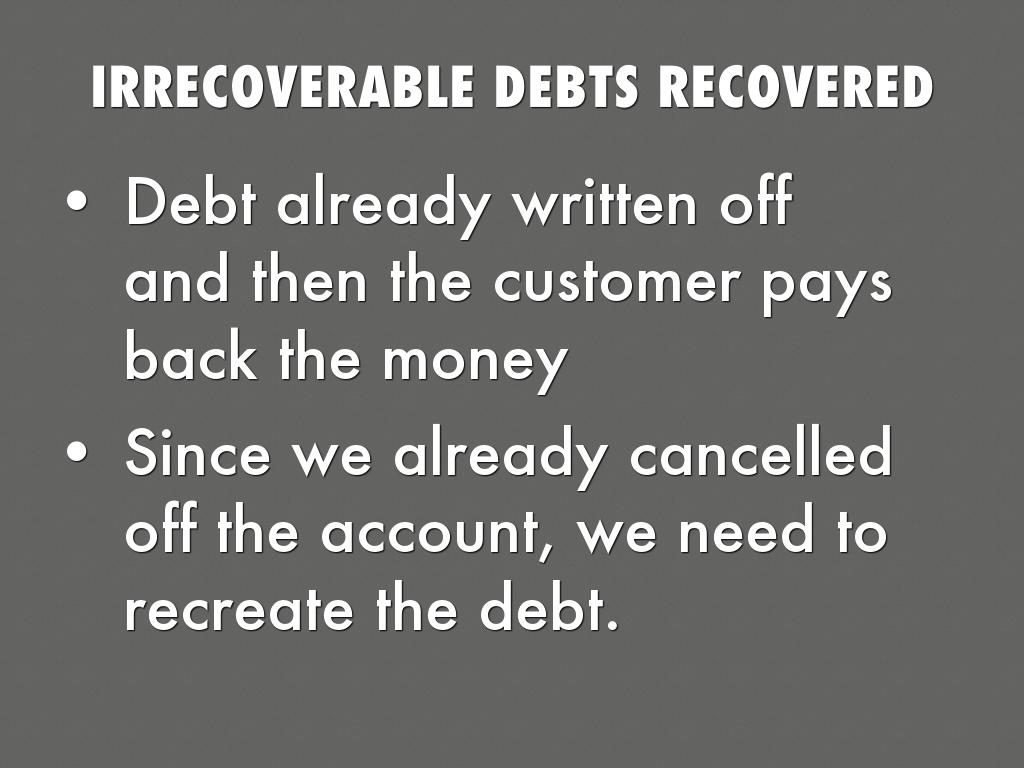 IRRECOVERABLE DEBTS RECOVERED

• Debt already written off and then the customer pays back the money

• Since we already cancelled off the account, we need to recreate the debt.